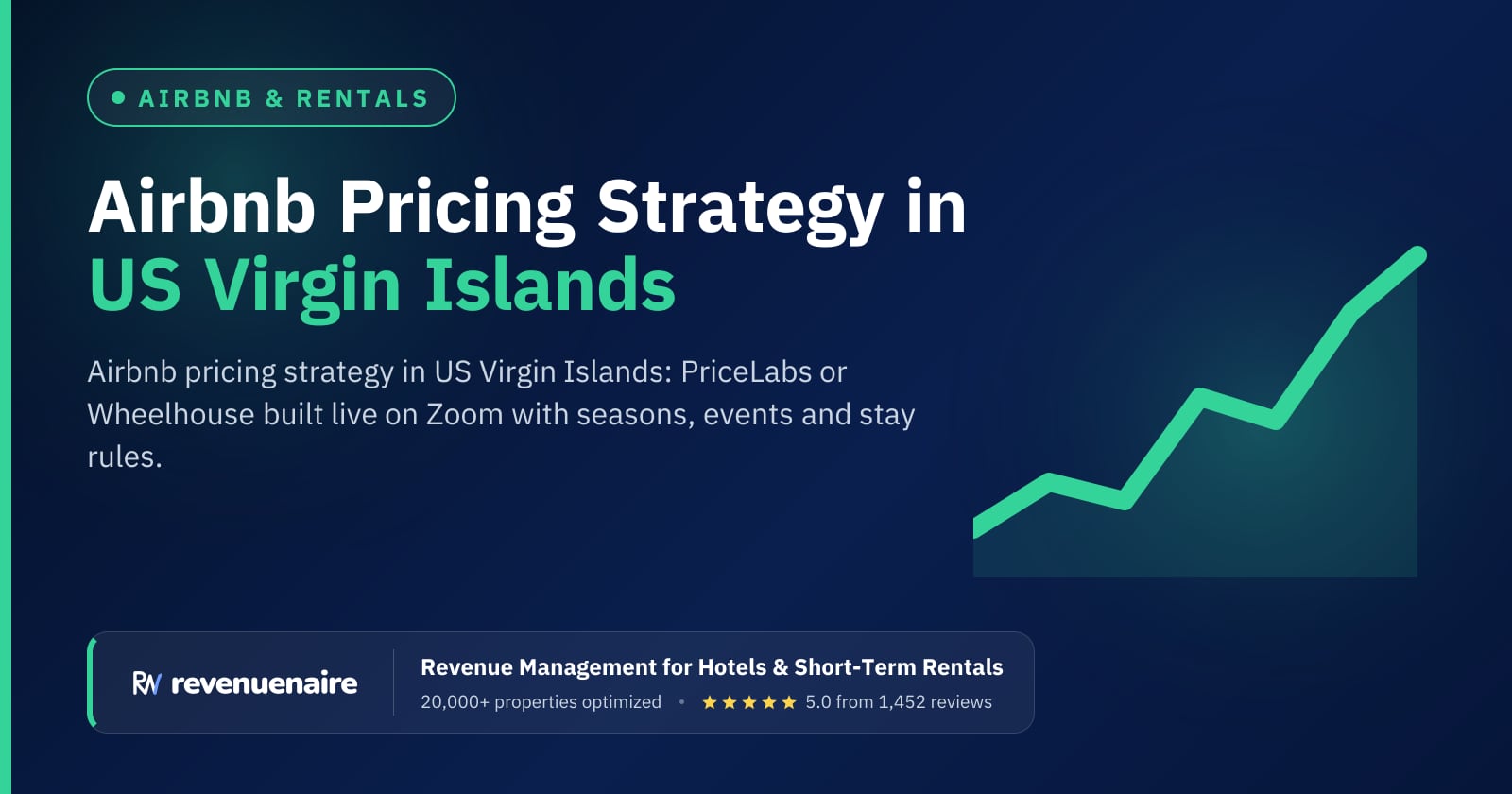 • AIRBNB & RENTALS

Airbnb Pricing Strategy in US Virgin Islands

Airbnb pricing strategy in US Virgin Islands: PriceLabs or Wheelhouse built live on Zoom with seasons, events and stay rules.

RN revenuenaire

Revenue Management for Hotels & Short-Term Rentals

20,000+ properties optimized • ★★★★★ 5.0 from 1,452 reviews